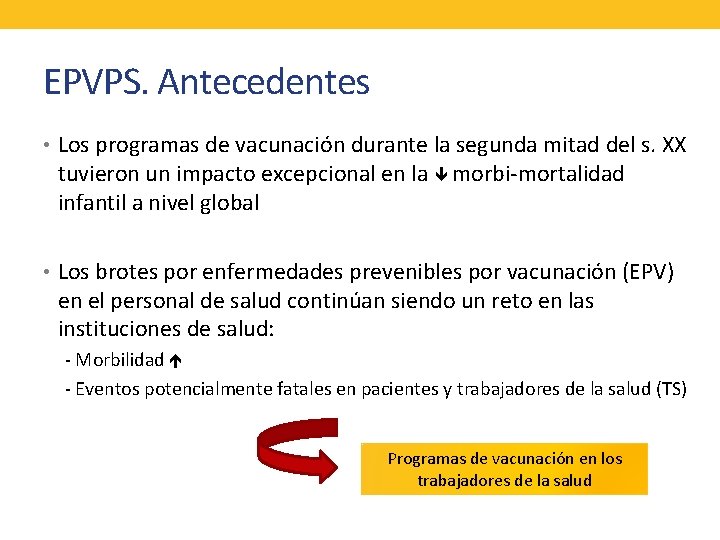 EPVPS. Antecedentes

• Los programas de vacunación durante la segunda mitad del s. XX tuvieron un impacto excepcional en la ↓ morbi-mortalidad infantil a nivel global

• Los brotes por enfermedades prevenibles por vacunación (EPV) en el personal de salud continúan siendo un reto en las instituciones de salud:

- Morbilidad ↑

- Eventos potencialmente fatales en pacientes y trabajadores de la salud (TS)

Programas de vacunación en los trabajadores de la salud